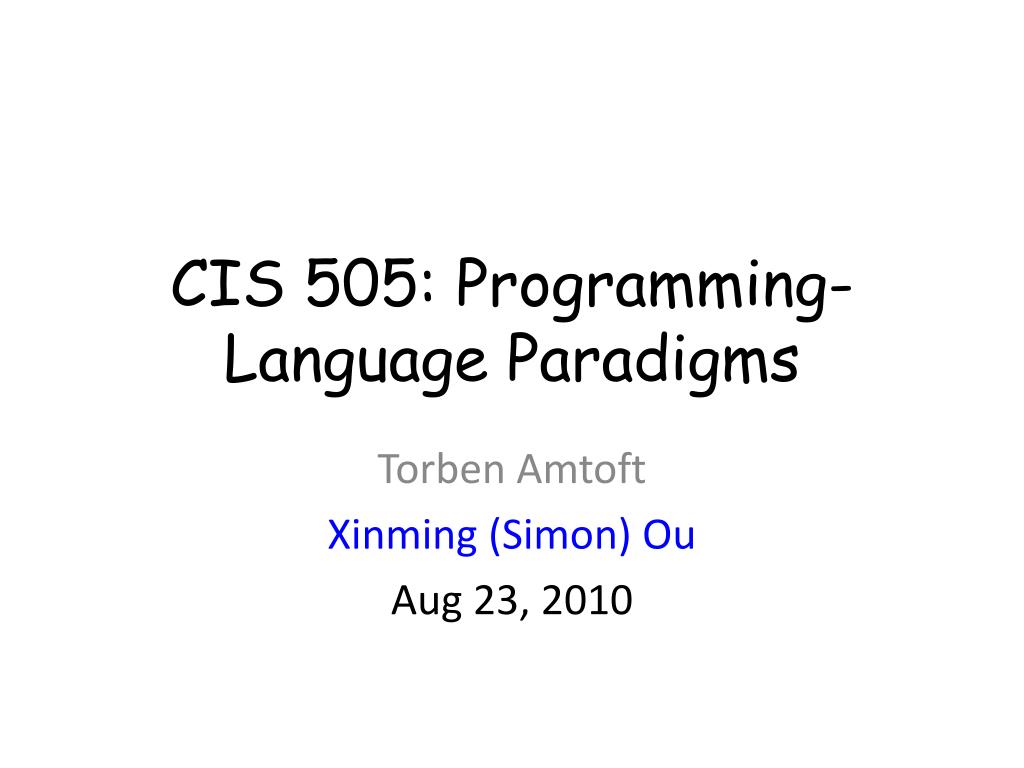 CIS 505: Programming-Language Paradigms

Torben Amtoft

Xinming (Simon) Ou

Aug 23, 2010